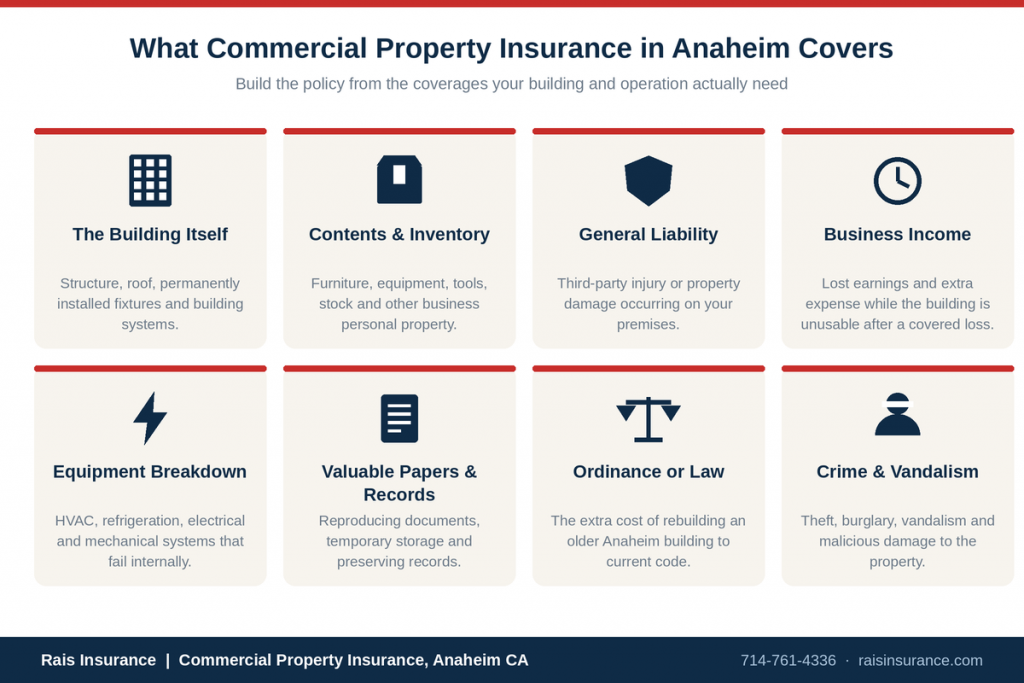 What Commercial Property Insurance in Anaheim Covers

Build the policy from the coverages your building and operation actually need

The Building Itself

Structure, roof, permanently installed fixtures and building systems.

Contents & Inventory

Furniture, equipment, tools, stock and other business personal property.

General Liability

Third-party injury or property damage occurring on your premises.

Business Income

Lost earnings and extra expense while the building is unusable after a covered loss.

Equipment Breakdown

HVAC, refrigeration, electrical and mechanical systems that fail internally.

Valuable Papers & Records

Reproducing documents, temporary storage and preserving records.

Ordinance or Law

The extra cost of rebuilding an older Anaheim building to current code.

Crime & Vandalism

Theft, burglary, vandalism and malicious damage to the property.

Rais Insurance | Commercial Property Insurance, Anaheim CA

714-761-4336 · raisinsurance.com